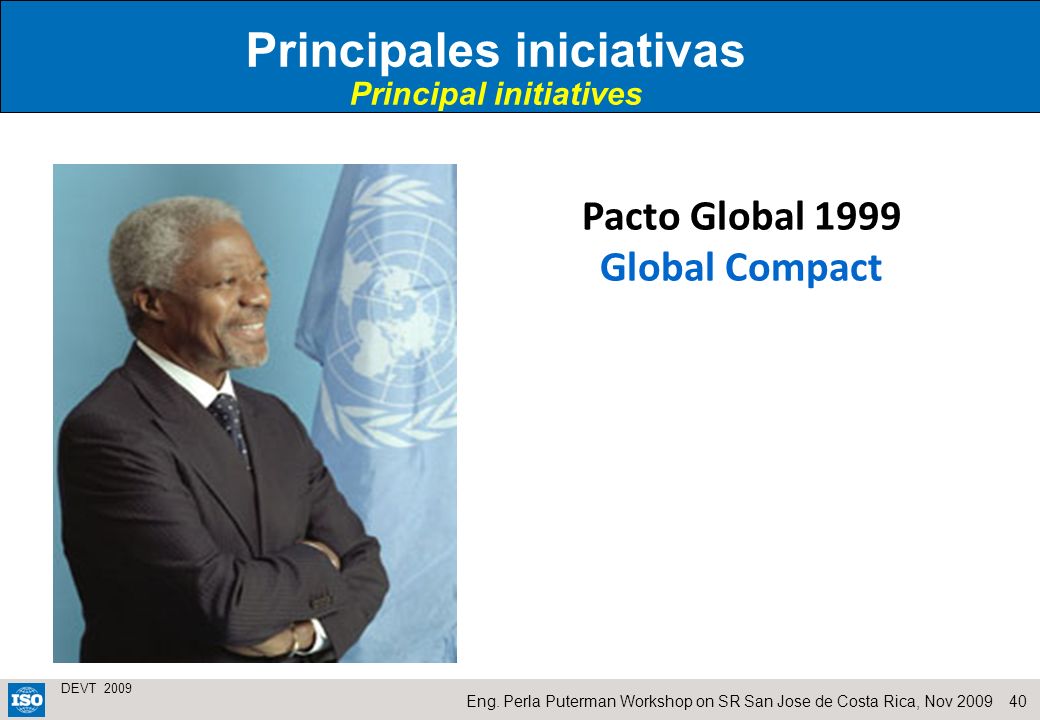 Principales iniciativas
Principal initiatives

Pacto Global 1999
Global Compact

ISO

DEVT 2009

Eng. Perla Puterman Workshop on SR San Jose de Costa Rica, Nov 2009 40